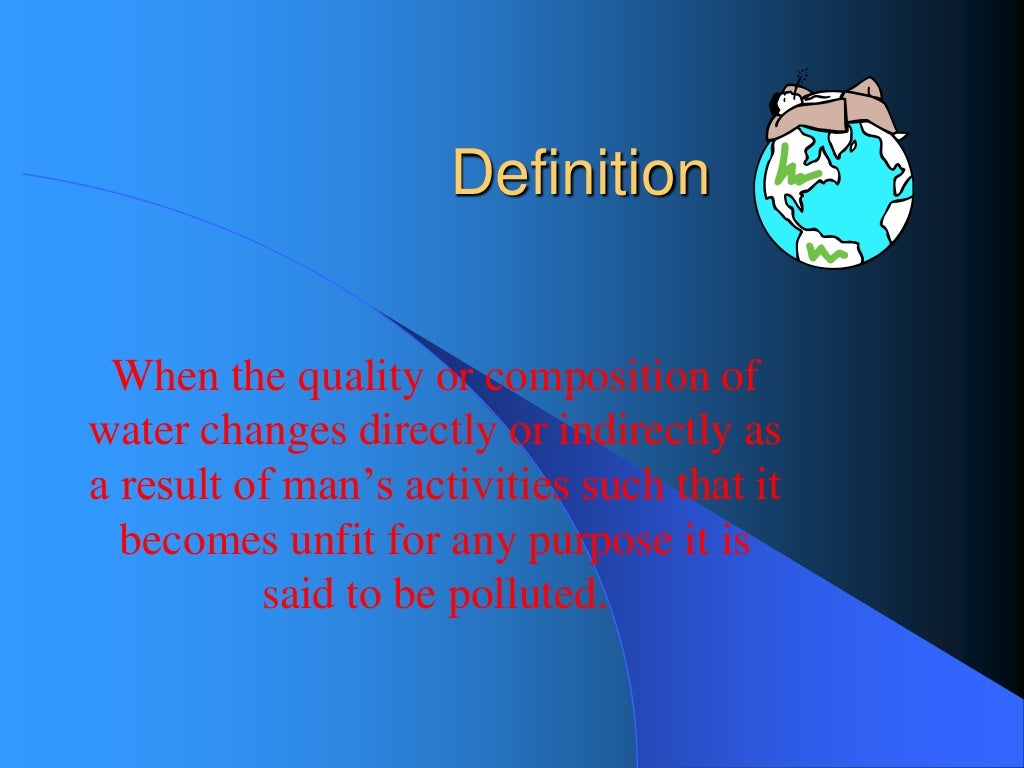 Definition

When the quality or composition of water changes directly or indirectly as a result of man’s activities such that it becomes unfit for any purpose it is said to be polluted.